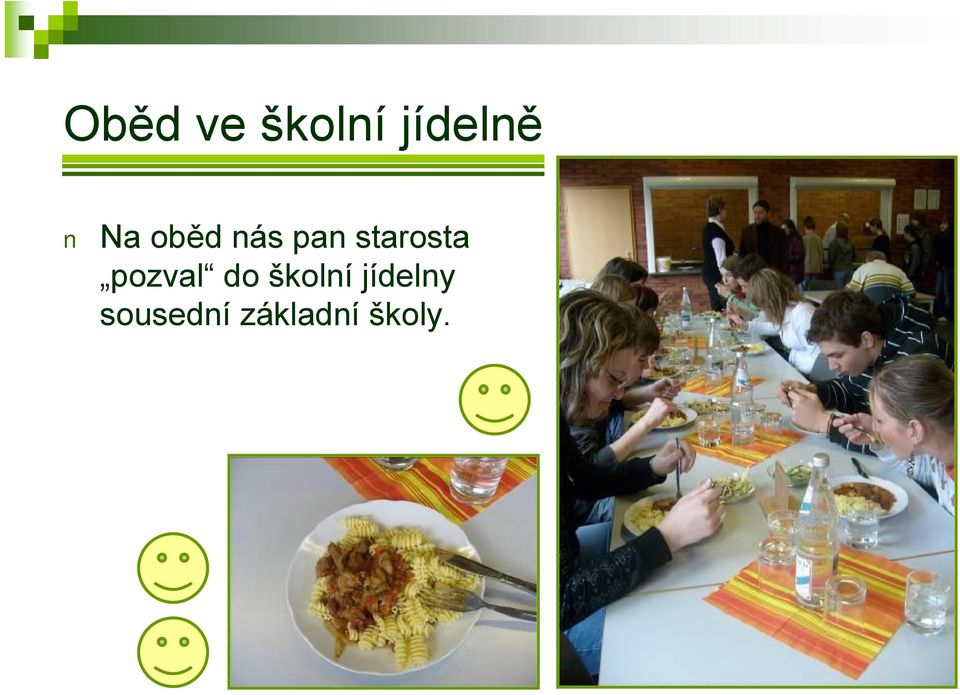 Oběd ve školní jídelně

n Na oběd nás pan starosta „pozval“ do školní jídelny sousední základní školy.